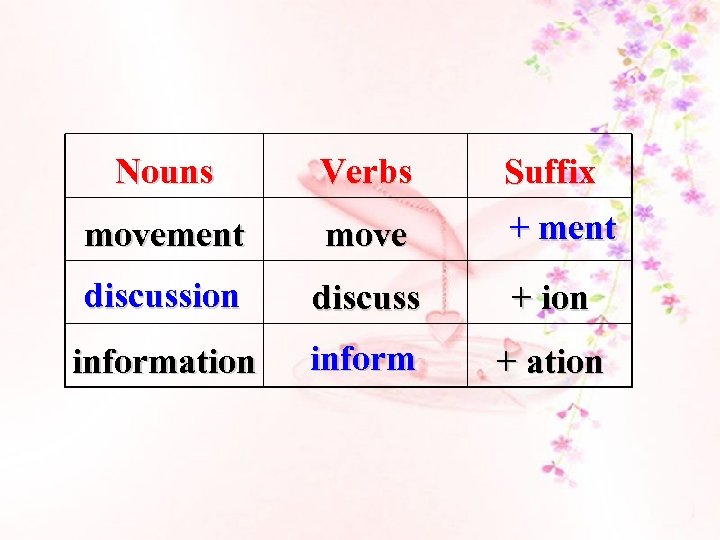 | Nouns | Verbs | Suffix |
|---|---|---|
| movement | move | + ment |
| discussion | discuss | + ion |
| information | inform | + ation |